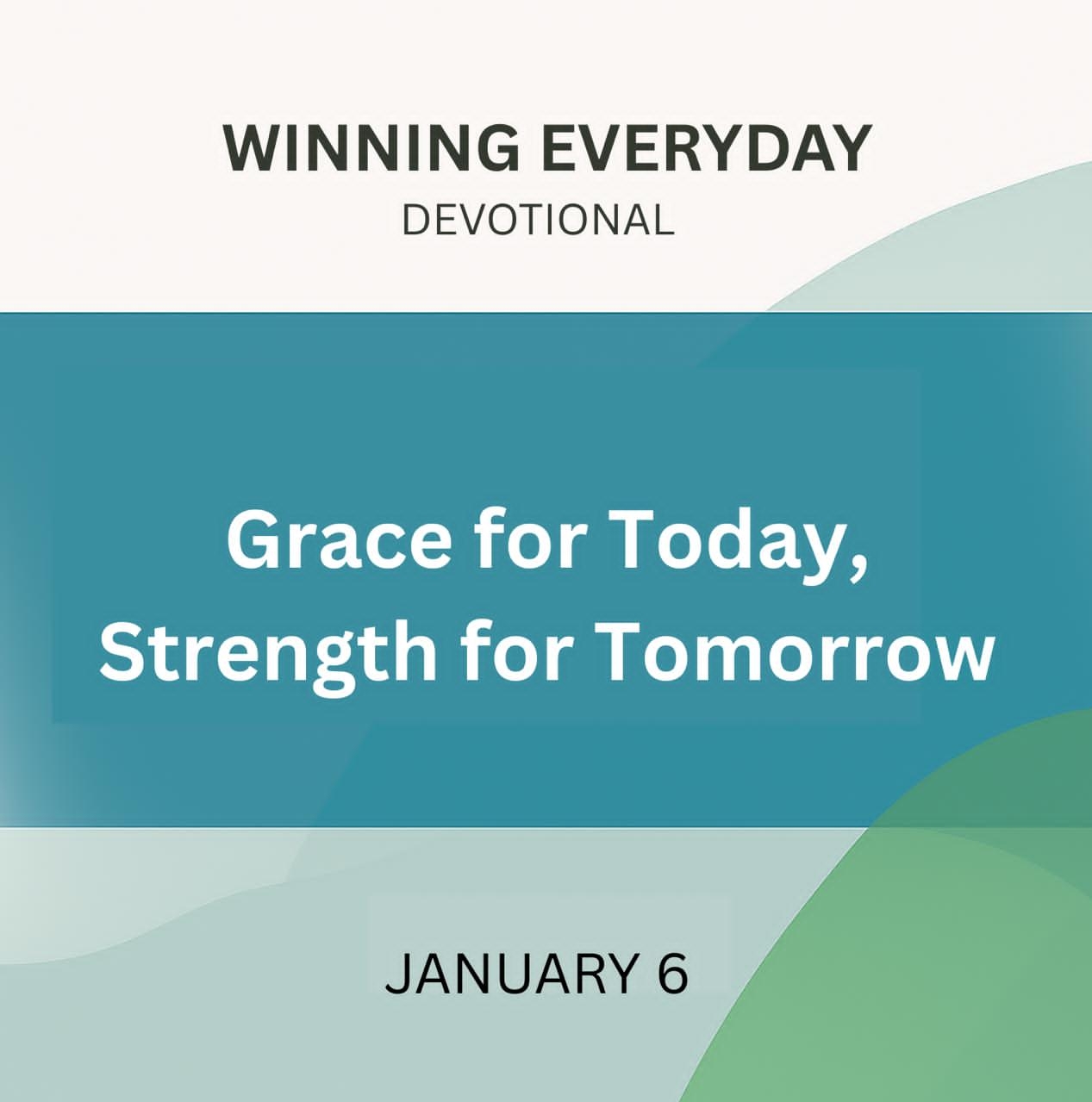 WINNING EVERYDAY
DEVOTIONAL

Grace for Today, Strength for Tomorrow

JANUARY 6